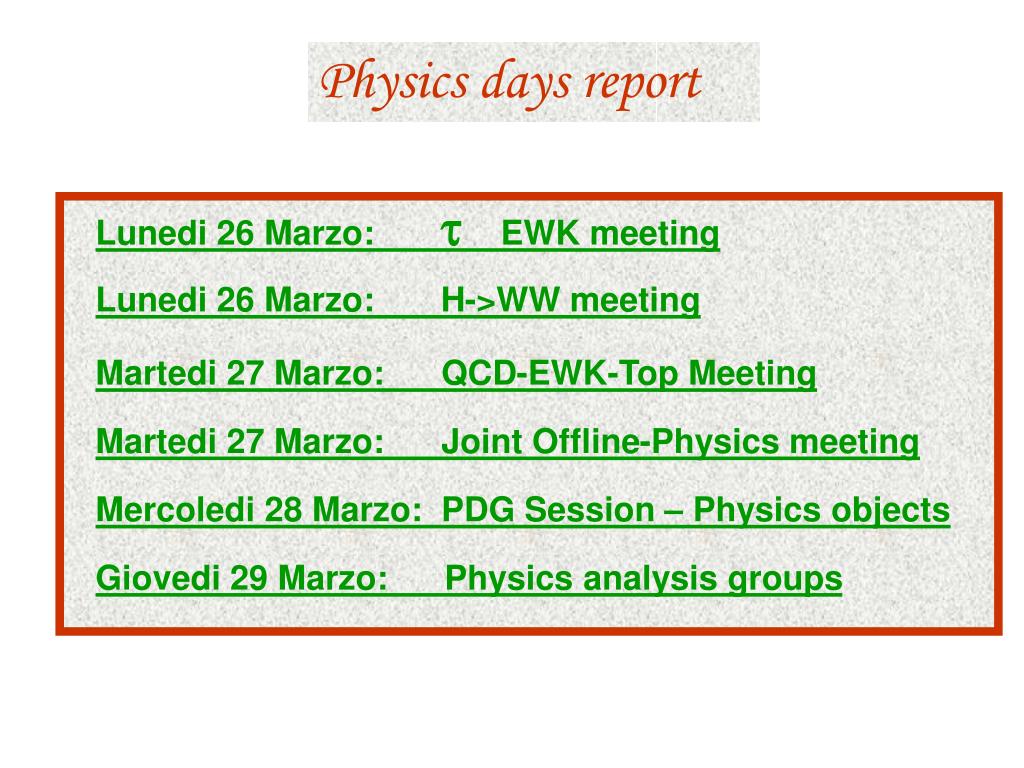 Physics days report

Lunedi 26 Marzo: $\tau$ EWK meeting

Lunedi 26 Marzo: H->WW meeting

Martedi 27 Marzo: QCD-EWK-Top Meeting

Martedi 27 Marzo: Joint Offline-Physics meeting

Mercoledi 28 Marzo: PDG Session – Physics objects

Giovedi 29 Marzo: Physics analysis groups